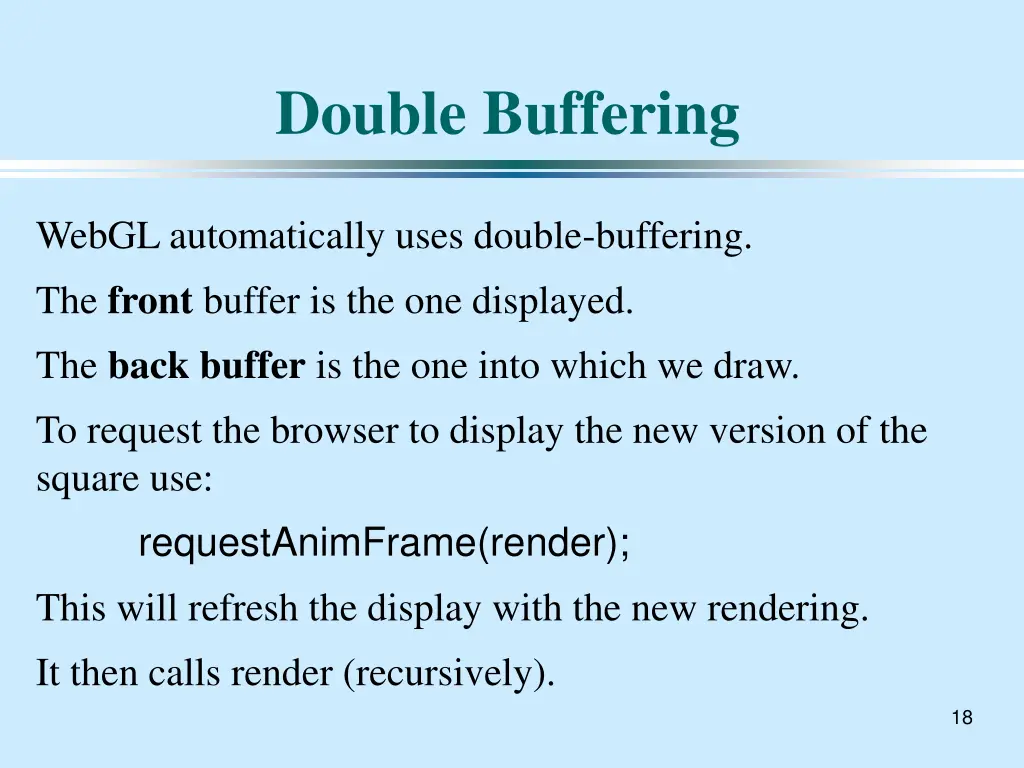 Double Buffering

WebGL automatically uses double-buffering.

The front buffer is the one displayed.

The back buffer is the one into which we draw.

To request the browser to display the new version of the square use:

requestAnimFrame(render);

This will refresh the display with the new rendering.

It then calls render (recursively).

18